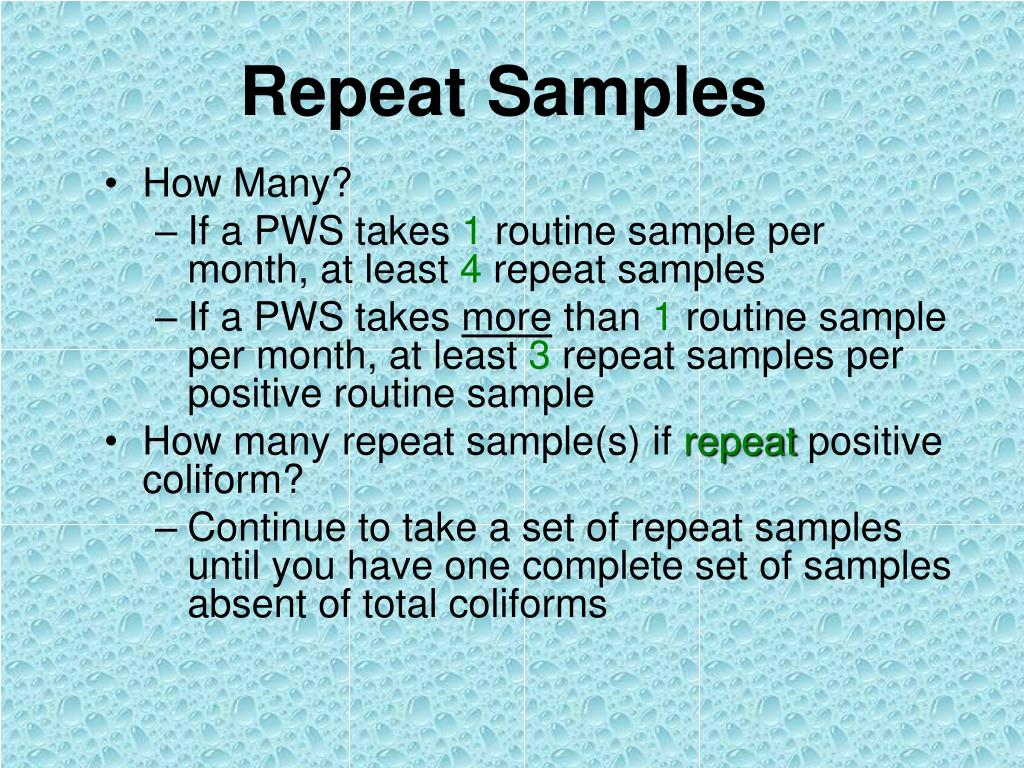 Repeat Samples

• How Many?
– If a PWS takes 1 routine sample per month, at least 4 repeat samples
– If a PWS takes more than 1 routine sample per month, at least 3 repeat samples per positive routine sample
• How many repeat sample(s) if repeat positive coliform?
– Continue to take a set of repeat samples until you have one complete set of samples absent of total coliforms